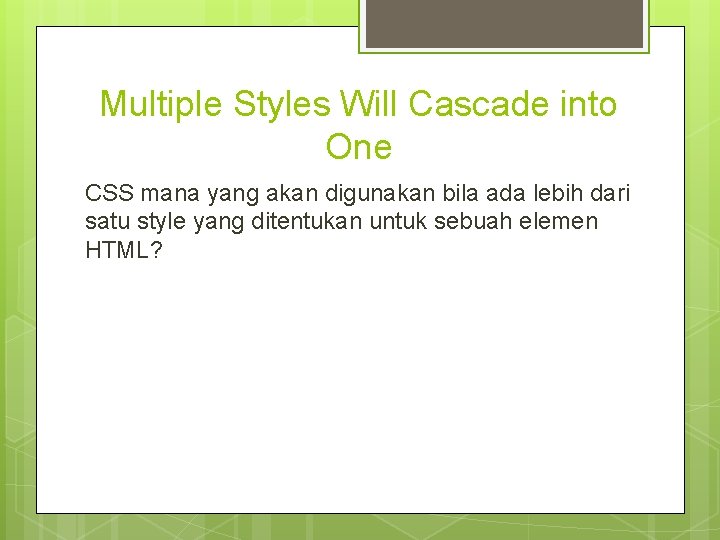 Multiple Styles Will Cascade into One

CSS mana yang akan digunakan bila ada lebih dari satu style yang ditentukan untuk sebuah elemen HTML?